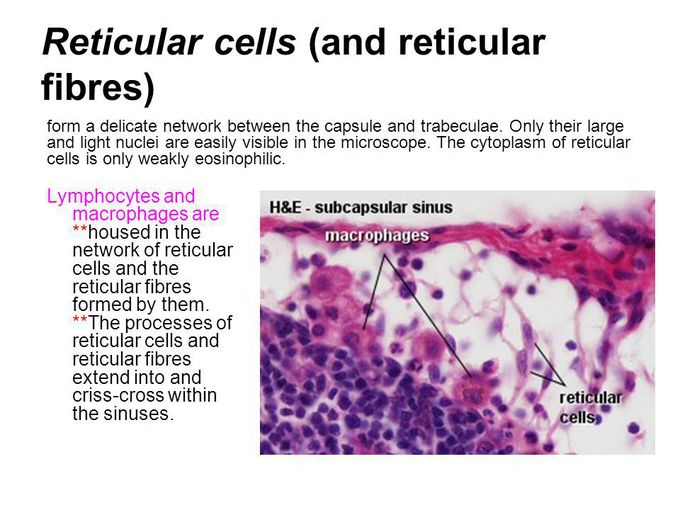 Reticular cells (and reticular fibres)

form a delicate network between the capsule and trabeculae. Only their large and light nuclei are easily visible in the microscope. The cytoplasm of reticular cells is only weakly eosinophilic.

Lymphocytes and macrophages are **housed in the network of reticular cells and the reticular fibres formed by them. **The processes of reticular cells and reticular fibres extend into and criss-cross within the sinuses.

H&E - subcapsular sinus

macrophages

reticular cells